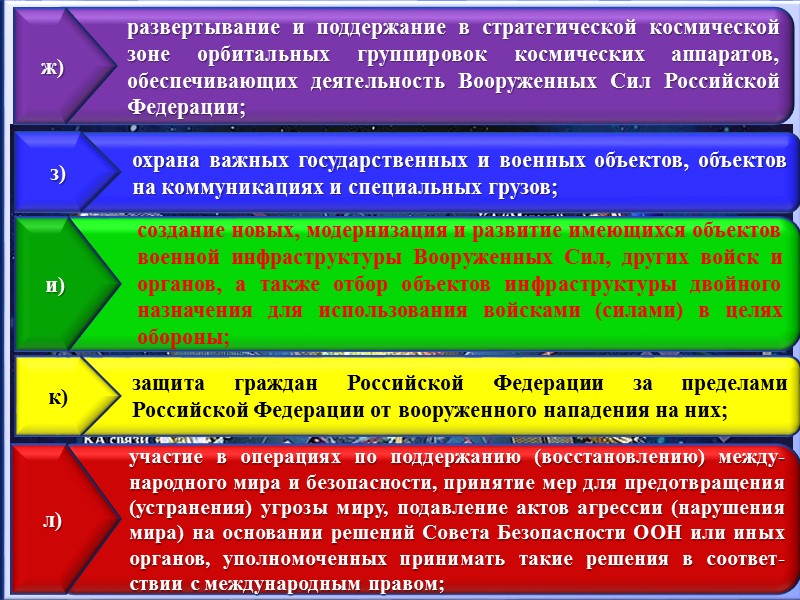 ж)

развертывание и поддержание в стратегической космической зоне орбитальных группировок космических аппаратов, обеспечивающих деятельность Вооруженных Сил Российской Федерации;

з)

охрана важных государственных и военных объектов, объектов на коммуникациях и специальных грузов;

и)

создание новых, модернизация и развитие имеющихся объектов военной инфраструктуры Вооруженных Сил, других войск и органов, а также отбор объектов инфраструктуры двойного назначения для использования войсками (силами) в целях обороны;

к)

защита граждан Российской Федерации за пределами Российской Федерации от вооруженного нападения на них;

КА связи

л)

участие в операциях по поддержанию (восстановлению) международного мира и безопасности, принятие мер для предотвращения (устранения) угрозы миру, подавление актов агрессии (нарушения мира) на основании решений Совета Безопасности ООН или иных органов, уполномоченных принимать такие решения в соответствии с международным правом;